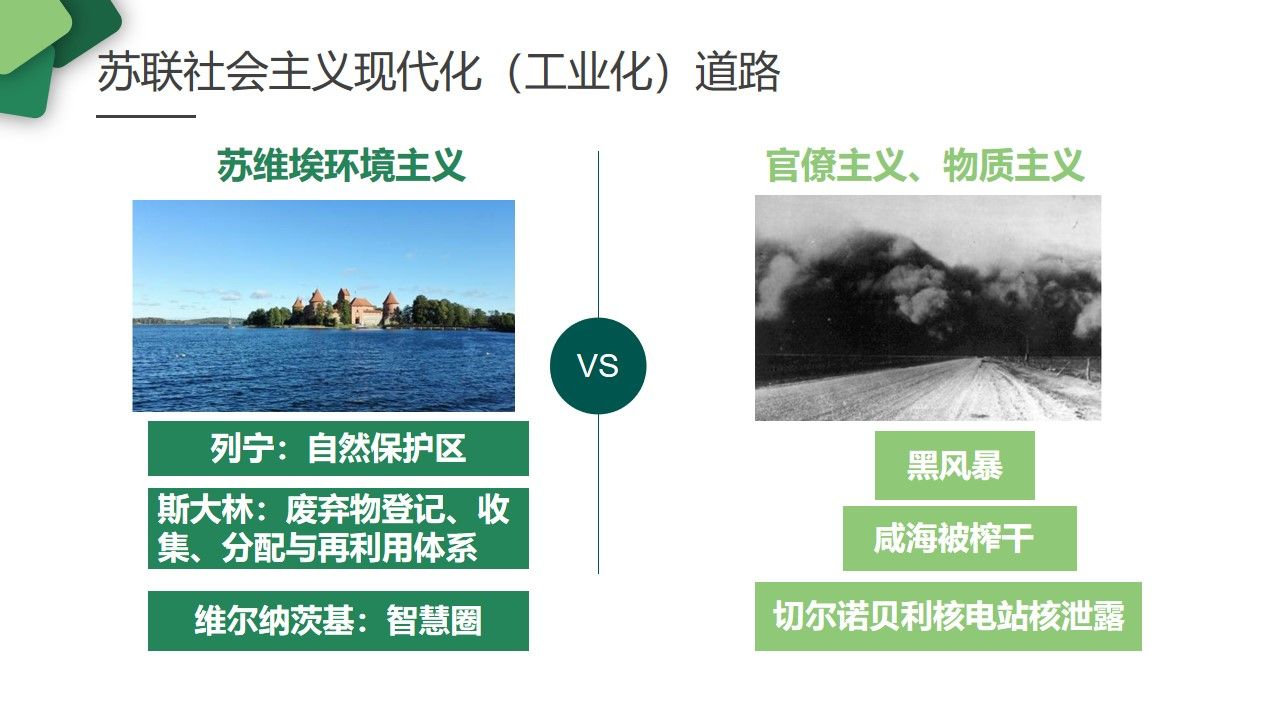 苏联社会主义现代化（工业化）道路

苏维埃环境主义

列宁：自然保护区

斯大林：废弃物登记、收集、分配与再利用体系

维尔纳茨基：智慧圈

VS

官僚主义、物质主义

黑风暴

咸海被榨干

切尔诺贝利核电站核泄露